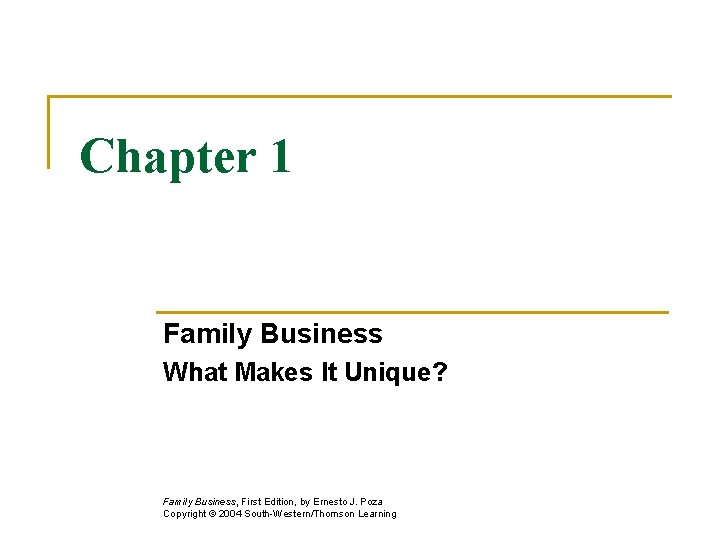 Chapter 1

Family Business
What Makes It Unique?

Family Business, First Edition, by Ernesto J. Poza
Copyright © 2004 South-Western/Thomson Learning